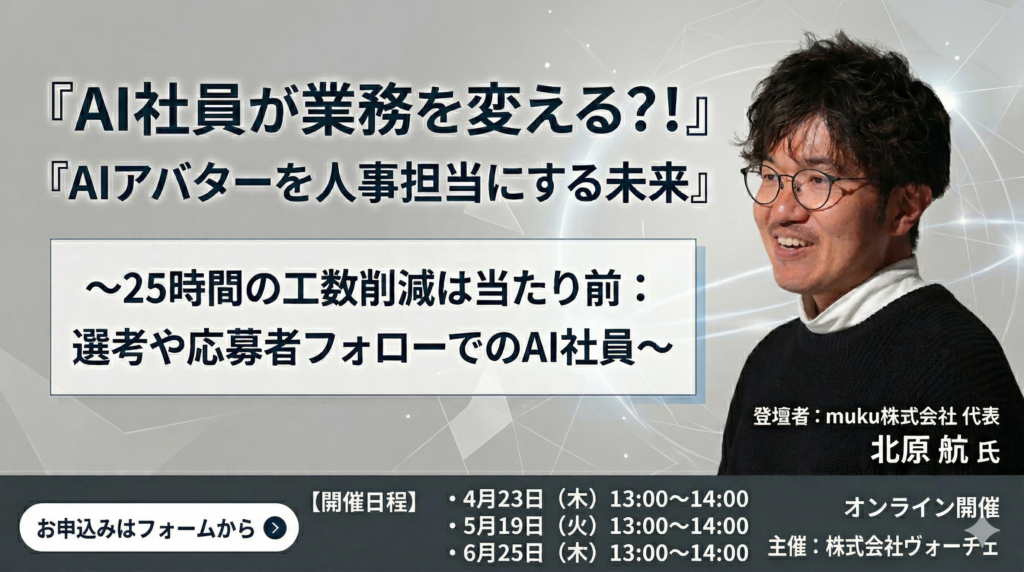 『AI社員が業務を変える?!』
『AIアバターを人事担当にする未来』

～25時間の工数削減は当たり前：
選考や応募者フォローでのAI社員～

登壇者：muku株式会社 代表
北原 航 氏

お申込みはフォームから

【開催日程】
・4月23日（木）13:00～14:00
・5月19日（火）13:00～14:00
・6月25日（木）13:00～14:00

オンライン開催
主催：株式会社ヴォーチェ